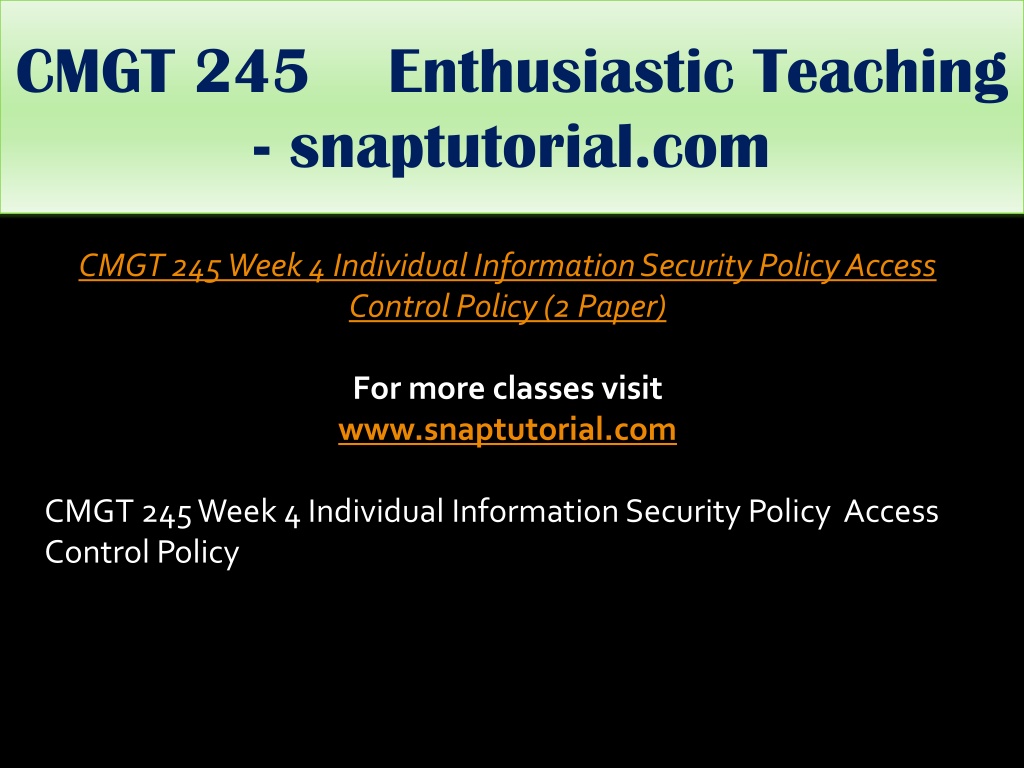 CMGT 245 Enthusiastic Teaching - snaptutorial.com

CMGT 245 Week 4 Individual Information Security Policy Access Control Policy (2 Paper)

For more classes visit
www.snaptutorial.com

CMGT 245 Week 4 Individual Information Security Policy Access Control Policy